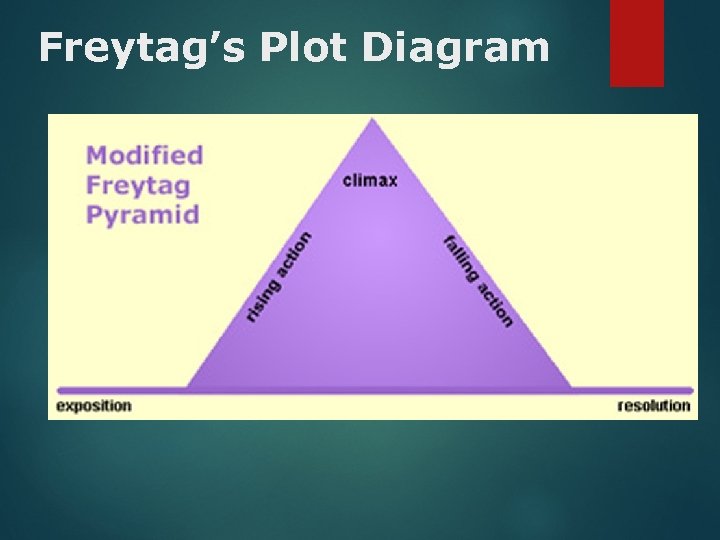 Freytag's Plot Diagram

Modified
Freytag
Pyramid

climax

rising action

falling action

exposition

resolution